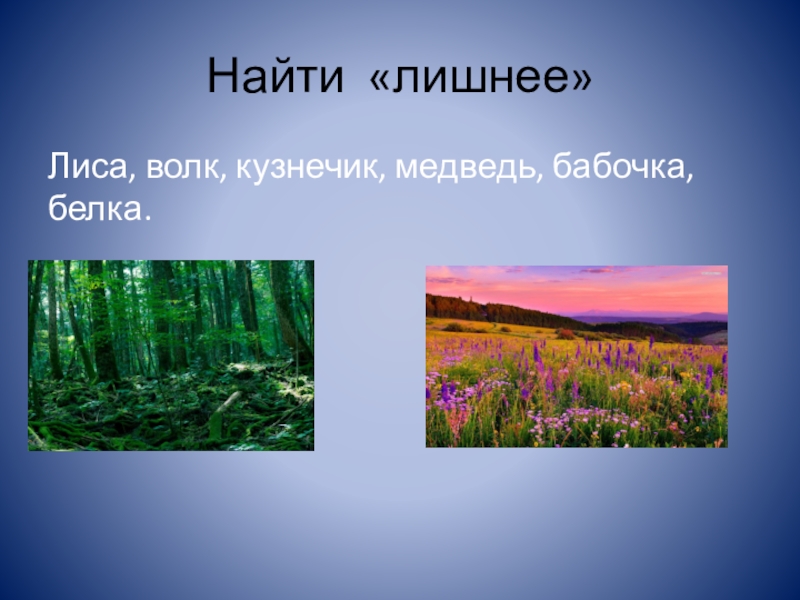 Найти «лишнее»

Лиса, волк, кузнечик, медведь, бабочка, белка.